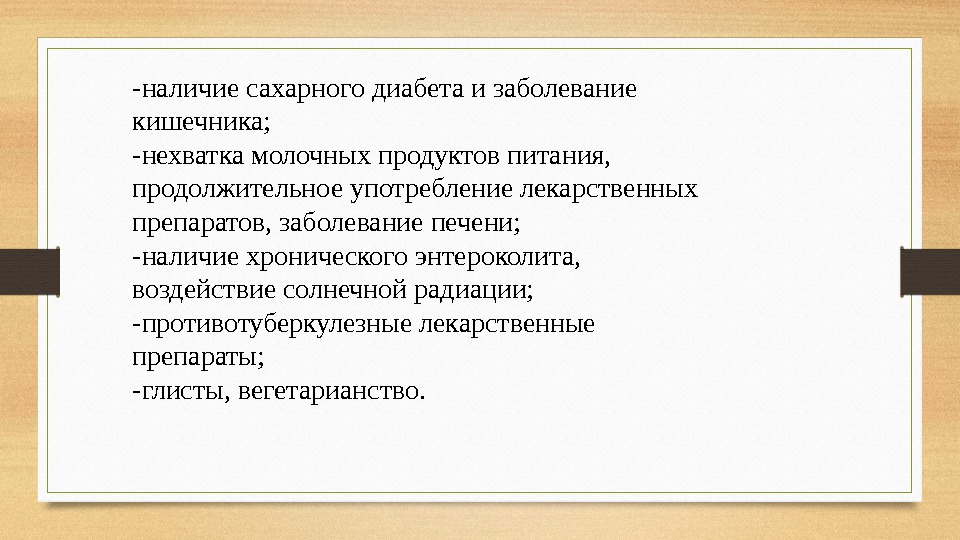 -наличие сахарного диабета и заболевание кишечника;
-нехватка молочных продуктов питания, продолжительное употребление лекарственных препаратов, заболевание печени;
-наличие хронического энтероколита, воздействие солнечной радиации;
-противотуберкулезные лекарственные препараты;
-глисты, вегетарианство.